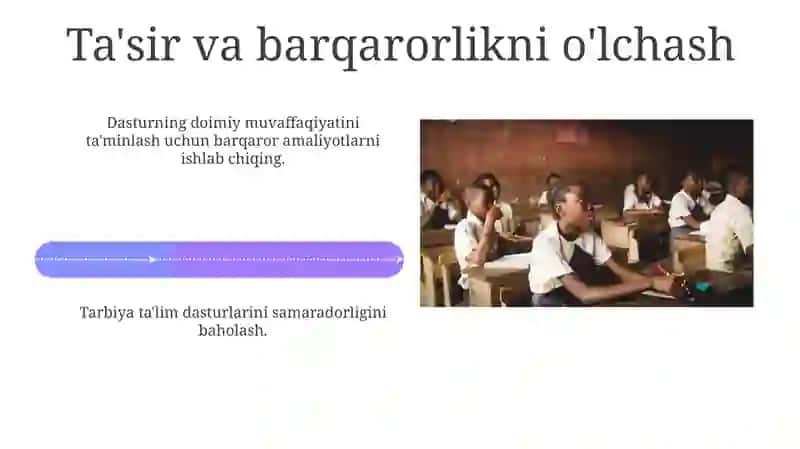 Ta'sir va barqarorlikni o'lchash

Dasturning doimiy muvaffaqiyatini ta'minlash uchun barqaror amaliyotlarni ishlab chiqing.

Tarbiya ta'lim dasturlarini samaradorligini baholash.